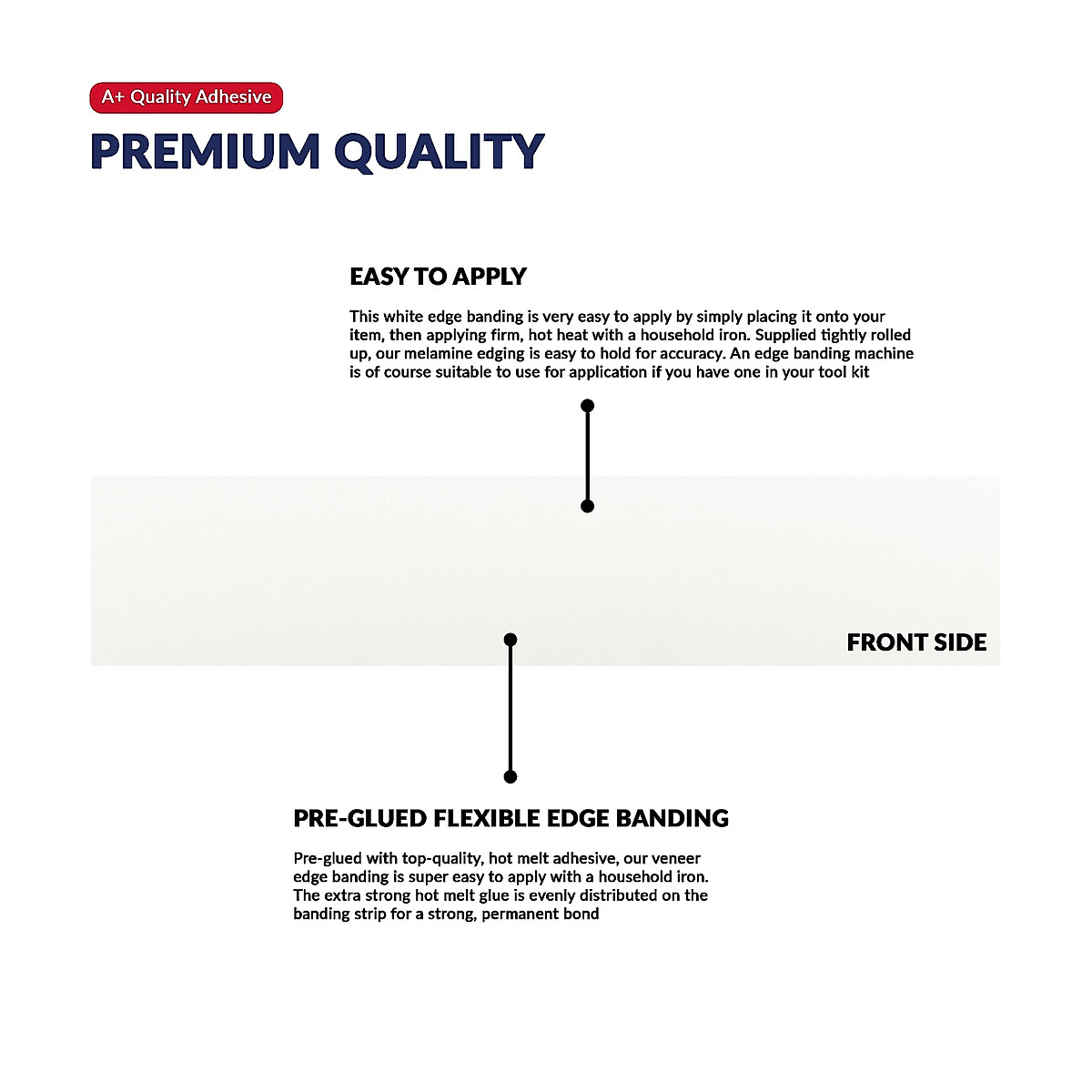 A+ Quality Adhesive

PREMIUM QUALITY

EASY TO APPLY

This white edge banding is very easy to apply by simply placing it onto your item, then applying firm, hot heat with a household iron. Supplied tightly rolled up, our melamine edging is easy to hold for accuracy. An edge banding machine is of course suitable to use for application if you have one in your tool kit

FRONT SIDE

PRE-GLUED FLEXIBLE EDGE BANDING

Pre-glued with top-quality, hot melt adhesive, our veneer edge banding is super easy to apply with a household iron. The extra strong hot melt glue is evenly distributed on the banding strip for a strong, permanent bond